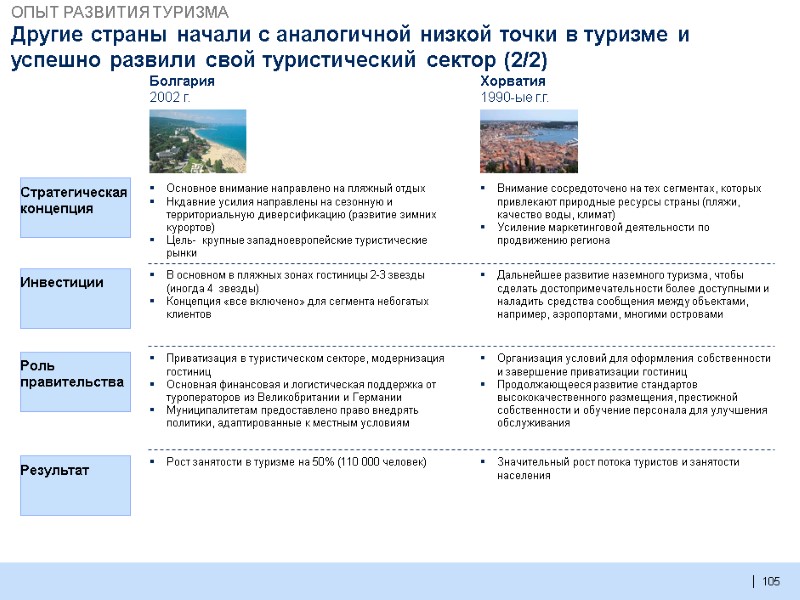 ОПЫТ РАЗВИТИЯ ТУРИЗМА

Другие страны начали с аналогичной низкой точки в туризме и успешно развили свой туристический сектор (2/2)

| | Болгария 2002 г. | Хорватия 1990-ые г.г. |
|---|---|---|
| Стратегическая концепция | ▪ Основное внимание направлено на пляжный отдых ▪ Нкдавние усилия направлены на сезонную и территориальную диверсификацию (развитие зимних курортов) ▪ Цель- крупные западноевропейские туристические рынки | ▪ Внимание сосредоточено на тех сегментах, которых привлекают природные ресурсы страны (пляжи, качество воды, климат) ▪ Усиление маркетинговой деятельности по продвижению региона |
| Инвестиции | ▪ В основном в пляжных зонах гостиницы 2-3 звезды (иногда 4 звезды) ▪ Концепция «все включено» для сегмента небогатых клиентов | ▪ Дальнейшее развитие наземного туризма, чтобы сделать достопримечательности более доступными и наладить средства сообщения между объектами, например, аэропортами, многими островами |
| Роль правительства | ▪ Приватизация в туристическом секторе, модернизация гостиниц ▪ Основная финансовая и логистическая поддержка от туроператоров из Великобритании и Германии ▪ Муниципалитетам предоставлено право внедрять политики, адаптированные к местным условиям | ▪ Организация условий для оформления собственности и завершение приватизации гостиниц ▪ Продолжающееся развитие стандартов высококачественного размещения, престижной собственности и обучение персонала для улучшения обслуживания |
| Результат | ▪ Рост занятости в туризме на 50% (110 000 человек) | ▪ Значительный рост потока туристов и занятости населения |

| 105